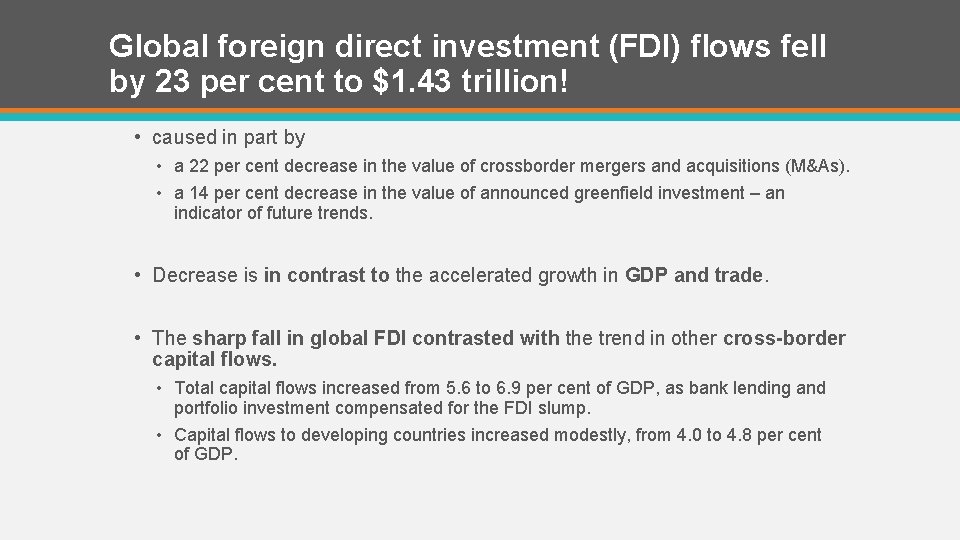 Global foreign direct investment (FDI) flows fell by 23 per cent to \$1.43 trillion!

• caused in part by

• a 22 per cent decrease in the value of crossborder mergers and acquisitions (M&As).

• a 14 per cent decrease in the value of announced greenfield investment – an indicator of future trends.

• Decrease is in contrast to the accelerated growth in GDP and trade.

• The sharp fall in global FDI contrasted with the trend in other cross-border capital flows.

• Total capital flows increased from 5.6 to 6.9 per cent of GDP, as bank lending and portfolio investment compensated for the FDI slump.

• Capital flows to developing countries increased modestly, from 4.0 to 4.8 per cent of GDP.